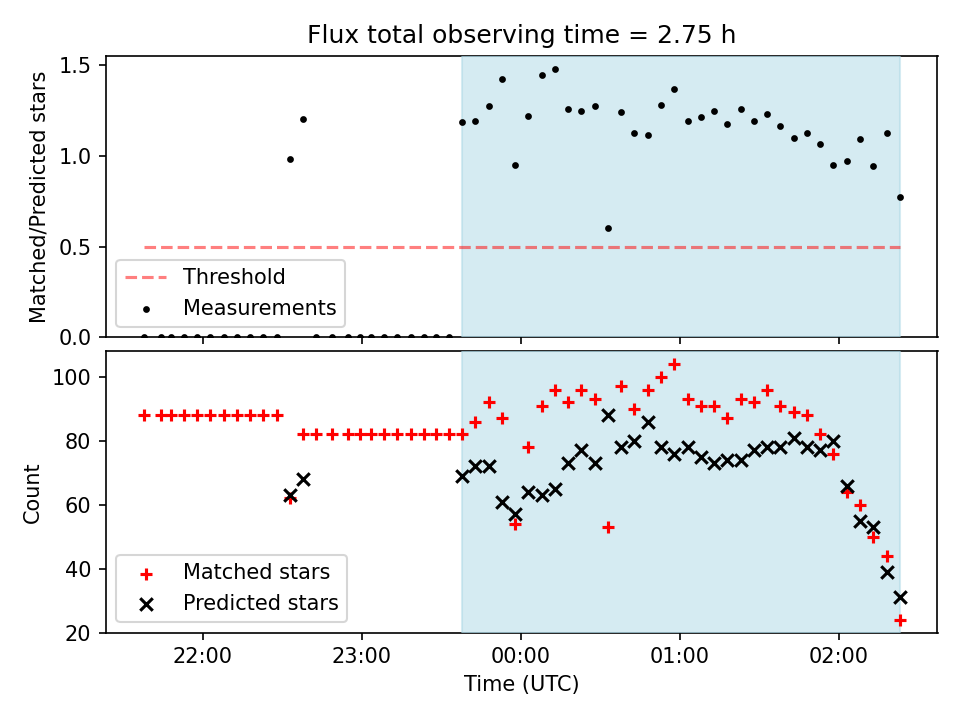 Flux total observing time = 2.75 h

Matched/Predicted stars

1.5
1.0
0.5
0.0

Threshold
Measurements

Count

100
80
60
40
20

Matched stars
Predicted stars

22:00
23:00
00:00
01:00
02:00

Time (UTC)